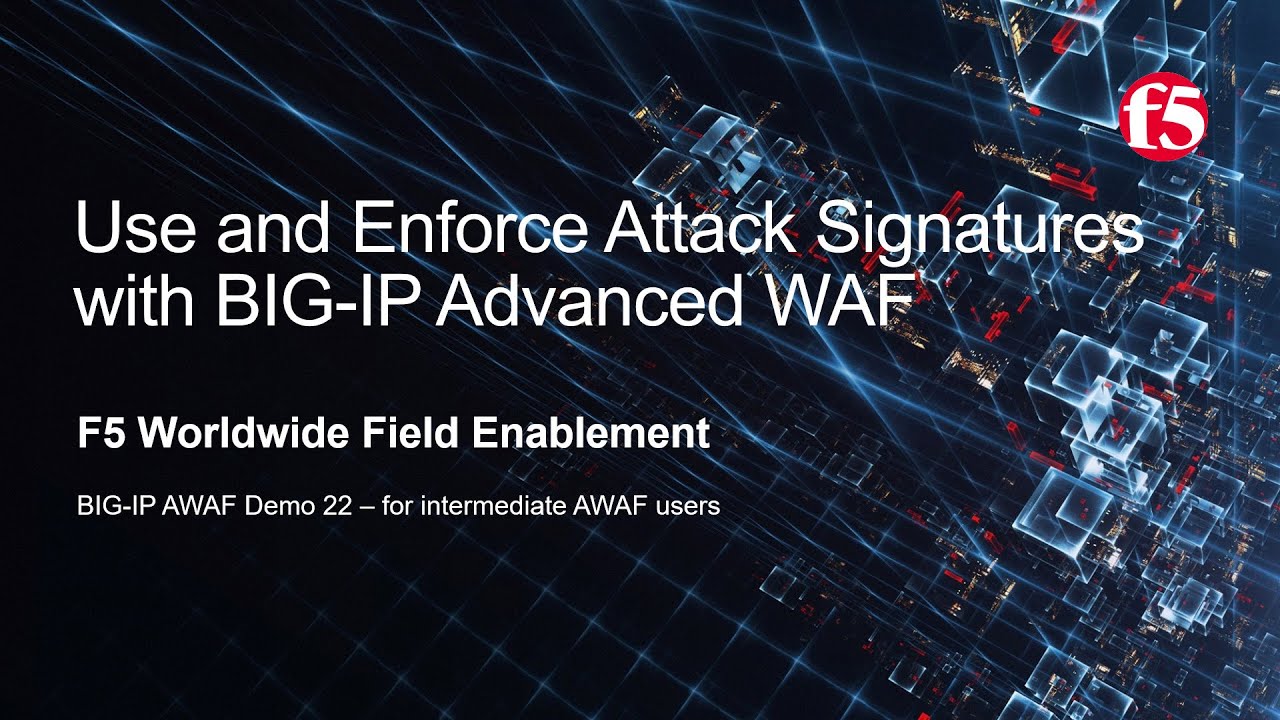 f5

Use and Enforce Attack Signatures with BIG-IP Advanced WAF

F5 Worldwide Field Enablement

BIG-IP AWAF Demo 22 – for intermediate AWAF users